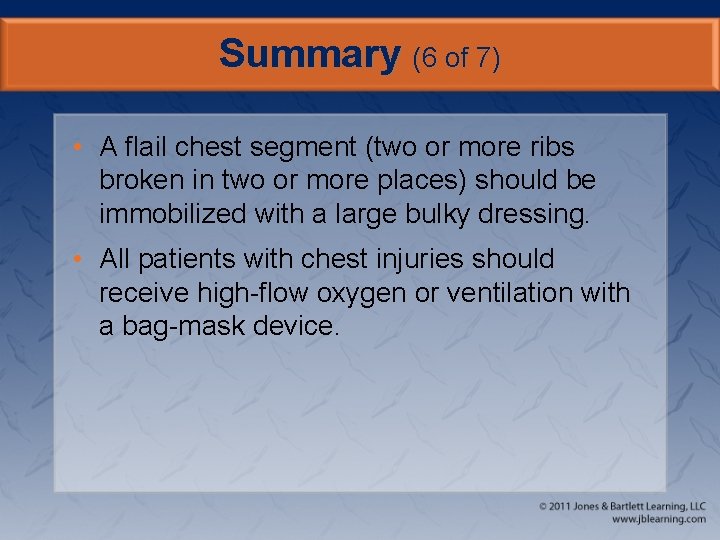 Summary (6 of 7)

• A flail chest segment (two or more ribs broken in two or more places) should be immobilized with a large bulky dressing.

• All patients with chest injuries should receive high-flow oxygen or ventilation with a bag-mask device.

© 2011 Jones & Bartlett Learning, LLC
www.jblearning.com